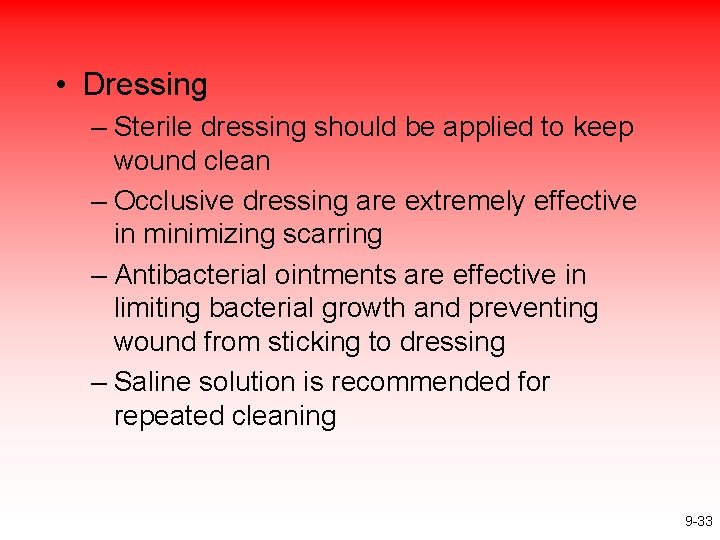 • Dressing

– Sterile dressing should be applied to keep wound clean

– Occlusive dressing are extremely effective in minimizing scarring

– Antibacterial ointments are effective in limiting bacterial growth and preventing wound from sticking to dressing

– Saline solution is recommended for repeated cleaning

9-33